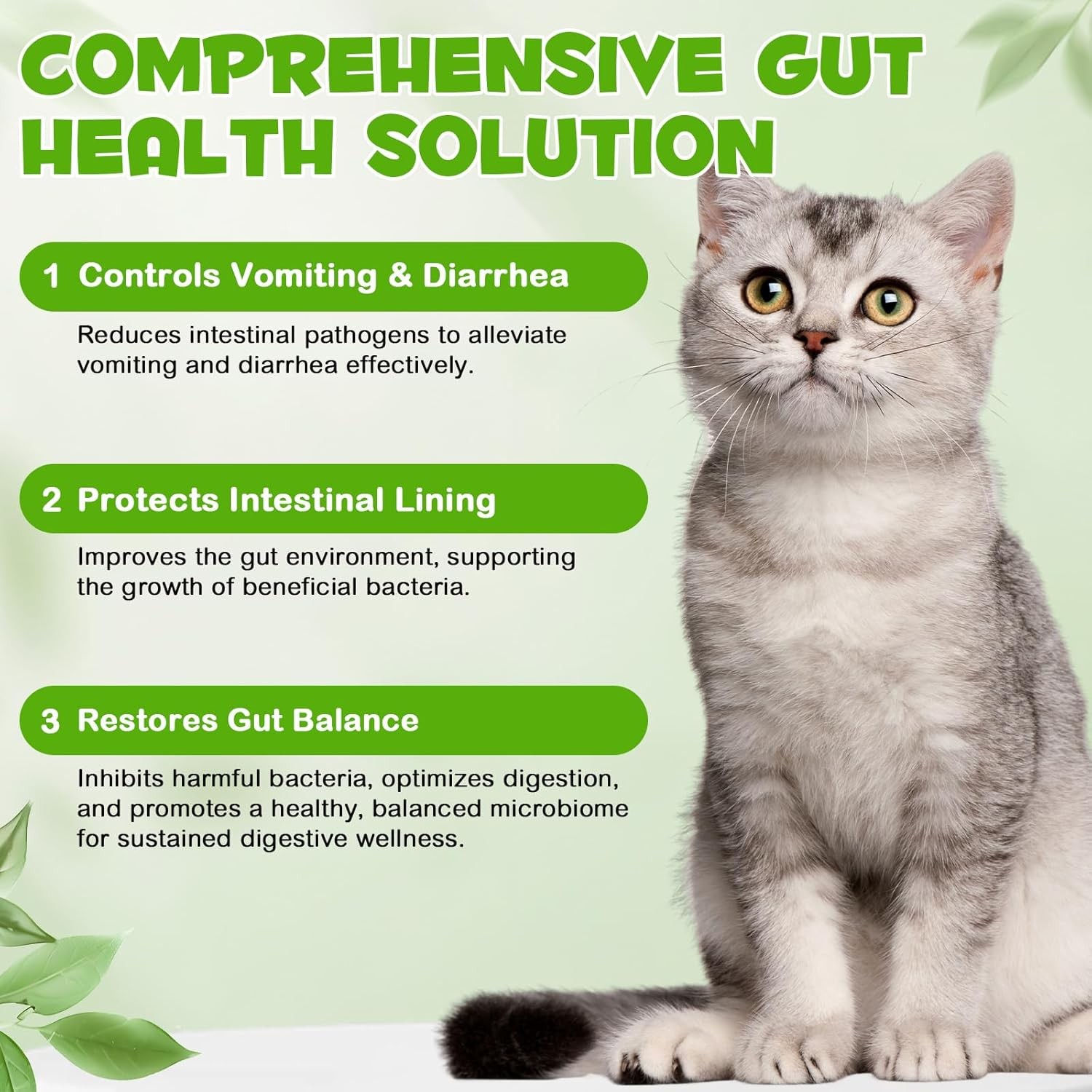 COMPREHENSIVE GUT HEALTH SOLUTION

1 Controls Vomiting & Diarrhea

Reduces intestinal pathogens to alleviate vomiting and diarrhea effectively.

2 Protects Intestinal Lining

Improves the gut environment, supporting the growth of beneficial bacteria.

3 Restores Gut Balance

Inhibits harmful bacteria, optimizes digestion, and promotes a healthy, balanced microbiome for sustained digestive wellness.